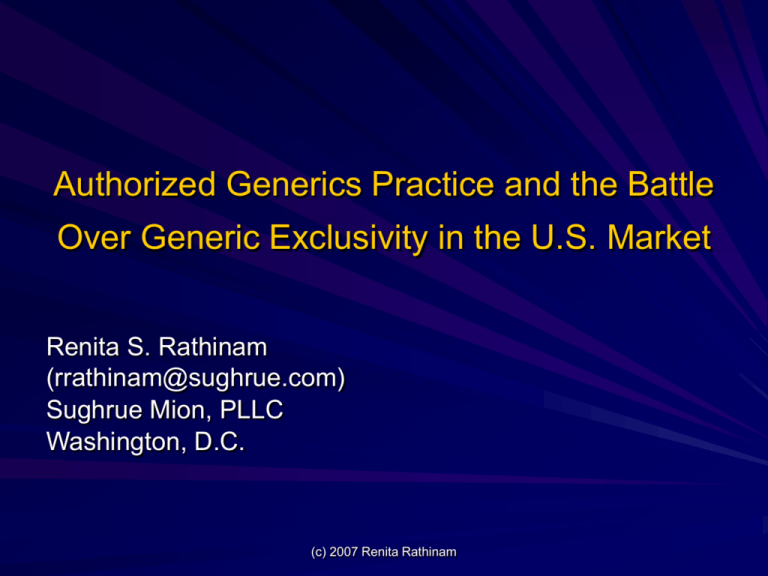 Authorized Generics Practice and the Battle Over Generic Exclusivity in the U.S. Market

Renita S. Rathinam
(rrathinam@sughrue.com)
Sughrue Mion, PLLC
Washington, D.C.

(c) 2007 Renita Rathinam